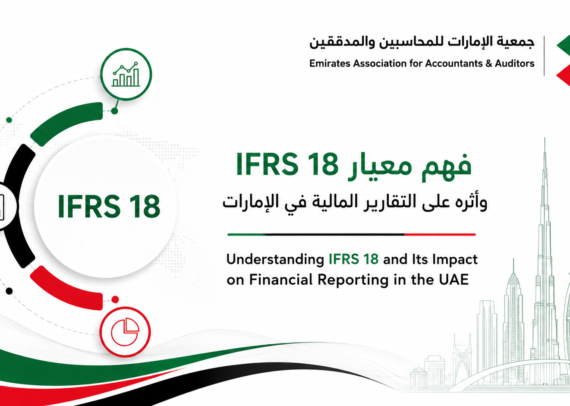 جمعية الإمارات للمحاسبين والمدققين
Emirates Association for Accountants & Auditors

IFRS 18

فهم معيار IFRS 18
وأثره على التقارير المالية في الإمارات

Understanding IFRS 18 and Its Impact on Financial Reporting in the UAE